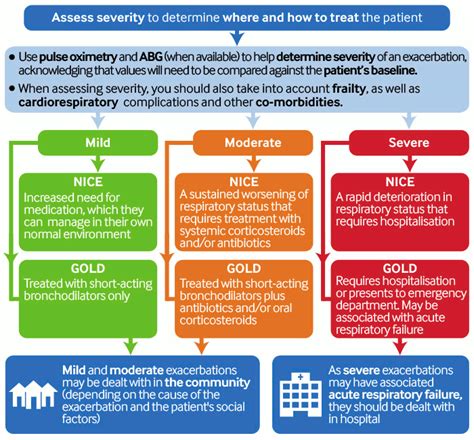 Assess severity to determine where and how to treat the patient

• Use pulse oximetry and ABG (when available) to help determine severity of an exacerbation, acknowledging that values will need to be compared against the patient's baseline.

• When assessing severity, you should also take into account frailty, as well as cardiorespiratory complications and other co-morbidities.

Mild

NICE
Increased need for medication, which they can manage in their own normal environment

GOLD
Treated with short-acting bronchodilators only

Moderate

NICE
A sustained worsening of respiratory status that requires treatment with systemic corticosteroids and/or antibiotics

GOLD
Treated with short-acting bronchodilators plus antibiotics and/or oral corticosteroids

Severe

NICE
A rapid deterioration in respiratory status that requires hospitalisation

GOLD
Requires hospitalisation or presents to emergency department. May be associated with acute respiratory failure

Mild and moderate exacerbations may be dealt with in the community (depending on the cause of the exacerbation and the patient's social factors)

As severe exacerbations may have associated acute respiratory failure, they should be dealt with in hospital